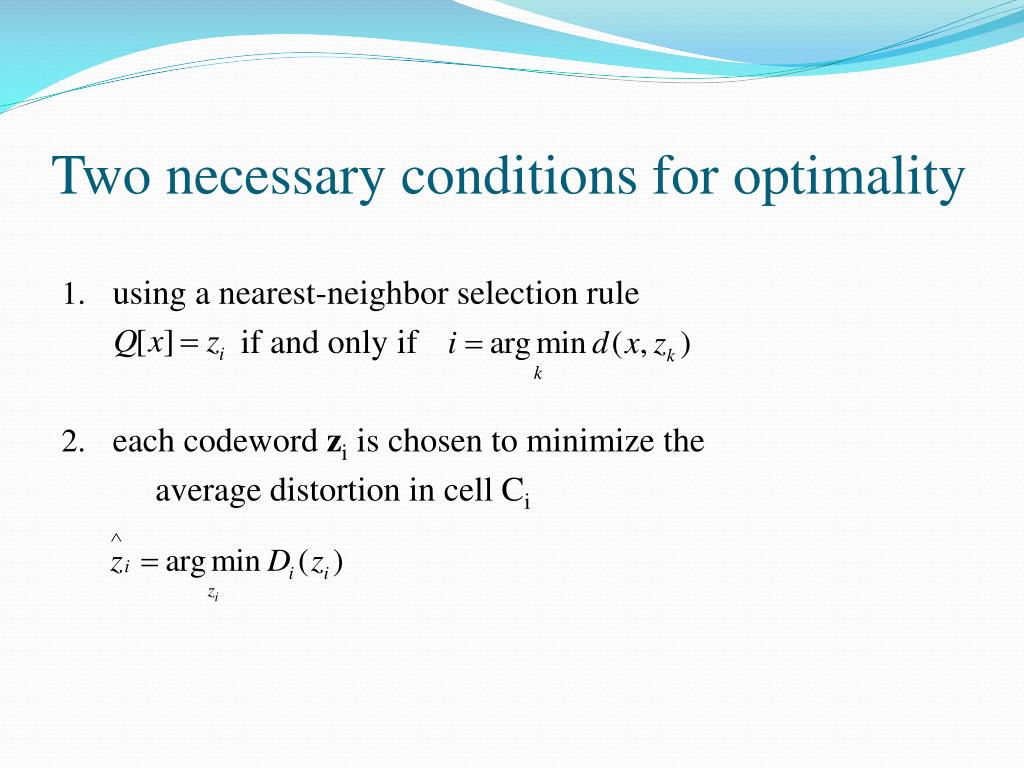 Two necessary conditions for optimality

1. using a nearest-neighbor selection rule
$Q[x] = z_i$ if and only if $i = \arg\min_{k} d(x, z_k)$

2. each codeword $\mathbf{z}_i$ is chosen to minimize the average distortion in cell $C_i$

$\hat{z}_i = \arg\min_{z_i} D_i(z_i)$